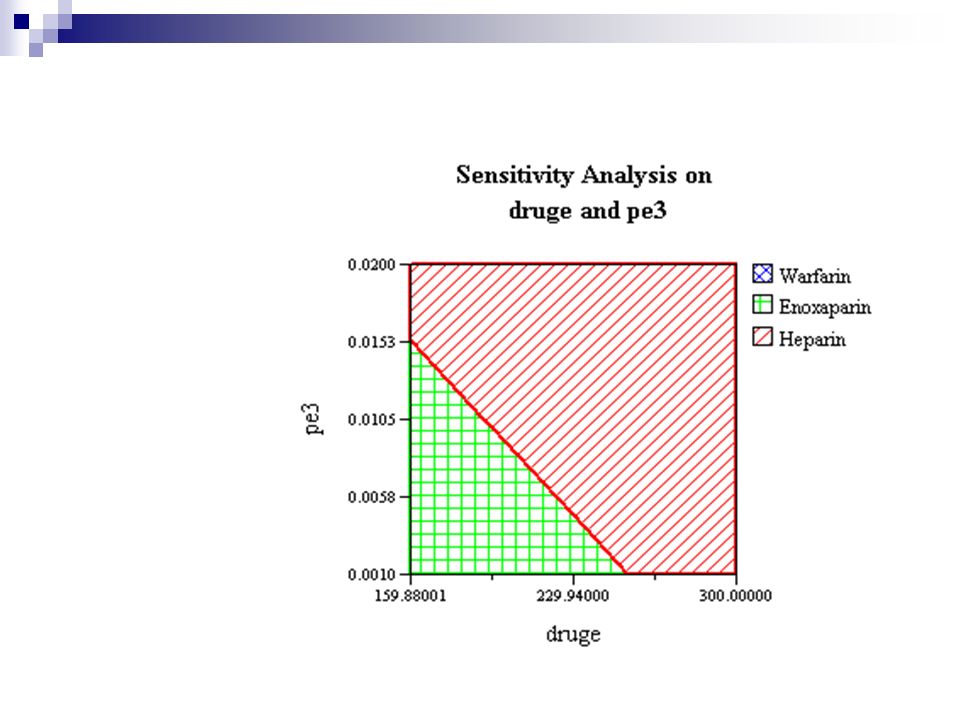 Sensitivity Analysis on druge and pe3

0.0200
0.0153
0.0105
0.0058
0.0010

pe3

159.88001
229.94000
300.00000

druge

Warfarin
Enoxaparin
Heparin